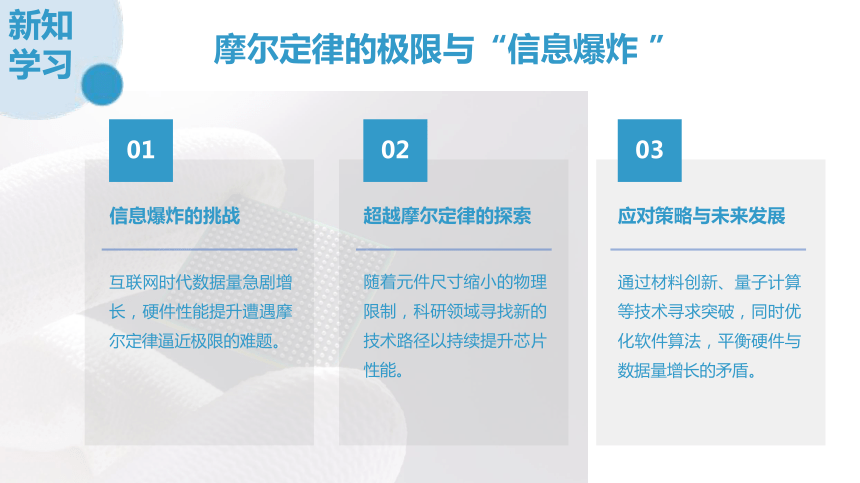 新知学习

摩尔定律的极限与“信息爆炸 ”

01

信息爆炸的挑战

互联网时代数据量急剧增长，硬件性能提升遭遇摩尔定律逼近极限的难题。

02

超越摩尔定律的探索

随着元件尺寸缩小的物理限制，科研领域寻找新的技术路径以持续提升芯片性能。

03

应对策略与未来发展

通过材料创新、量子计算等技术寻求突破，同时优化软件算法，平衡硬件与数据量增长的矛盾。